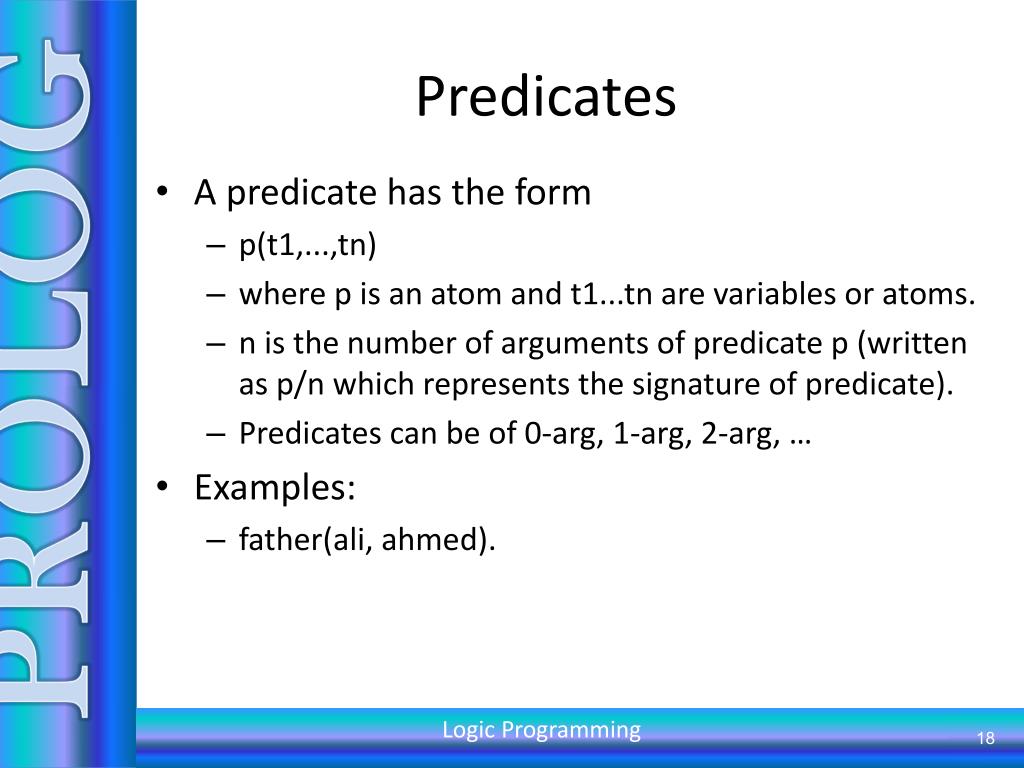 PROLOG

Predicates

• A predicate has the form
– p(t1,...,tn)
– where p is an atom and t1...tn are variables or atoms.
– n is the number of arguments of predicate p (written as p/n which represents the signature of predicate).
– Predicates can be of 0-arg, 1-arg, 2-arg, …
• Examples:
– father(ali, ahmed).

Logic Programming

18